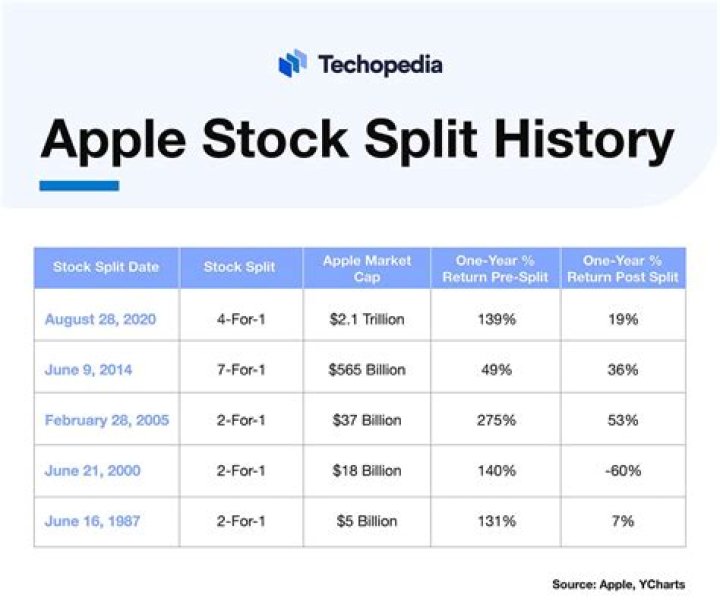 Techopedia

Apple Stock Split History

| Stock Split Date | Stock Split | Apple Market Cap | One-Year % Return Pre-Split | One-Year % Return Post Split |
|---|---|---|---|---|
| August 28, 2020 | 4-For-1 | \$2.1 Trillion | 139% | 19% |
| June 9, 2014 | 7-For-1 | \$565 Billion | 49% | 36% |
| February 28, 2005 | 2-For-1 | \$37 Billion | 275% | 53% |
| June 21, 2000 | 2-For-1 | \$18 Billion | 140% | -60% |
| June 16, 1987 | 2-For-1 | \$5 Billion | 131% | 7% |

Source: Apple, YCharts